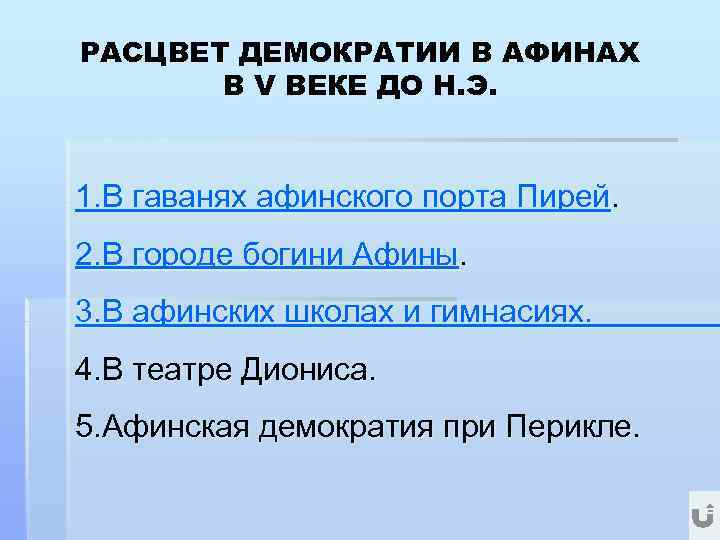 РАСЦВЕТ ДЕМОКРАТИИ В АФИНАХ В V ВЕКЕ ДО Н.Э.

1.В гаванях афинского порта Пирей.

2.В городе богини Афины.

3.В афинских школах и гимнасиях.

4.В театре Диониса.

5.Афинская демократия при Перикле.